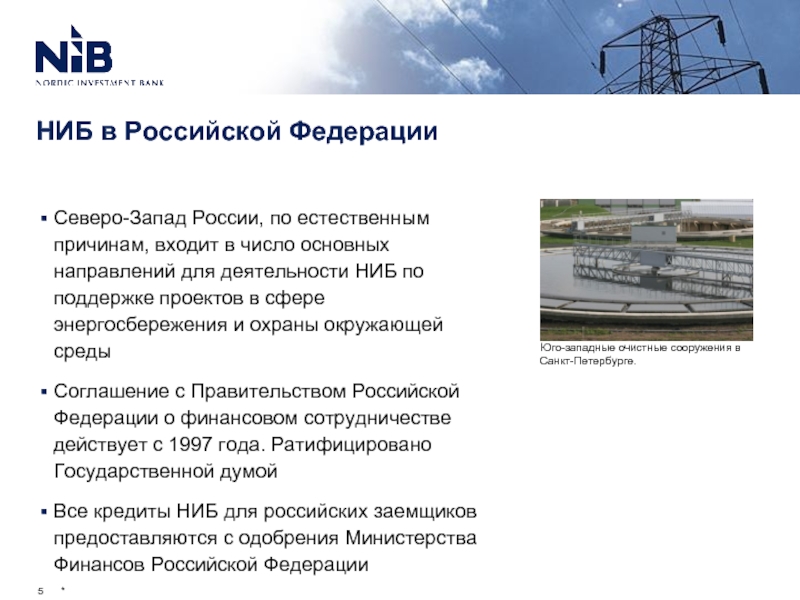 NIB
NORDIC INVESTMENT BANK

НИБ в Российской Федерации

▪ Северо-Запад России, по естественным причинам, входит в число основных направлений для деятельности НИБ по поддержке проектов в сфере энергосбережения и охраны окружающей среды

▪ Соглашение с Правительством Российской Федерации о финансовом сотрудничестве действует с 1997 года. Ратифицировано Государственной думой

▪ Все кредиты НИБ для российских заемщиков предоставляются с одобрения Министерства Финансов Российской Федерации

Юго-западные очистные сооружения в Санкт-Петербурге.

5 *